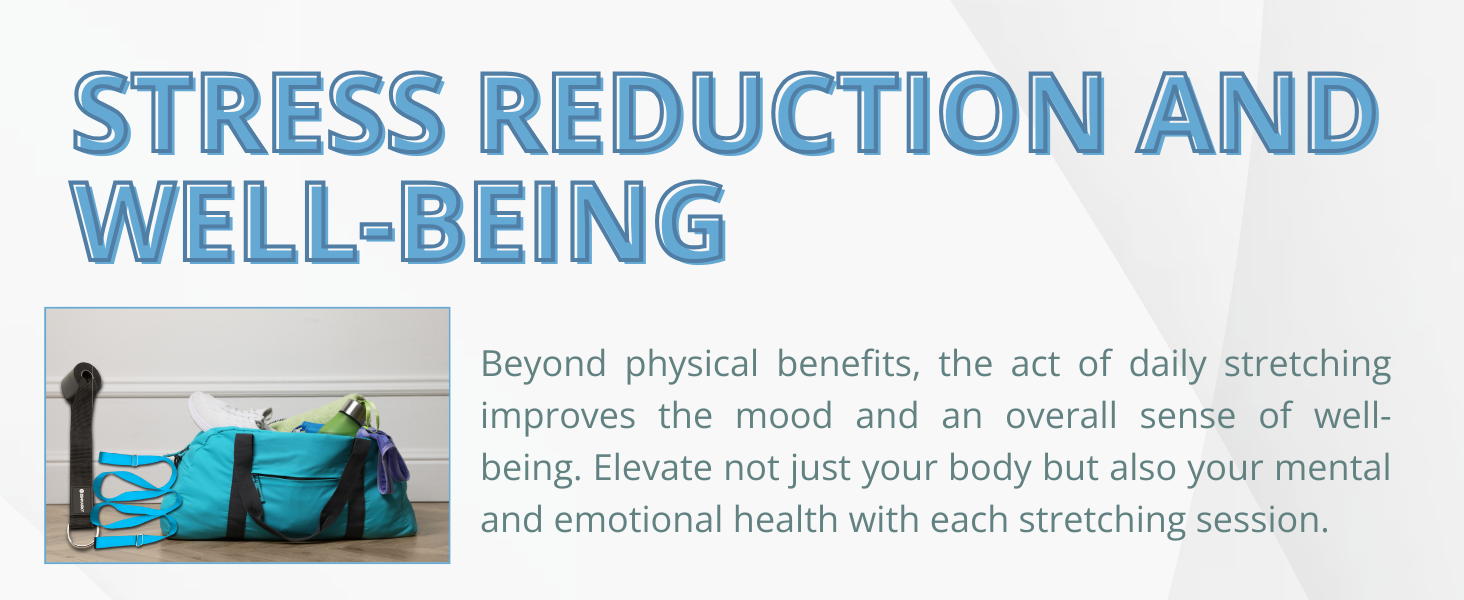 STRESS REDUCTION AND WELL-BEING

Beyond physical benefits, the act of daily stretching improves the mood and an overall sense of well-being. Elevate not just your body but also your mental and emotional health with each stretching session.